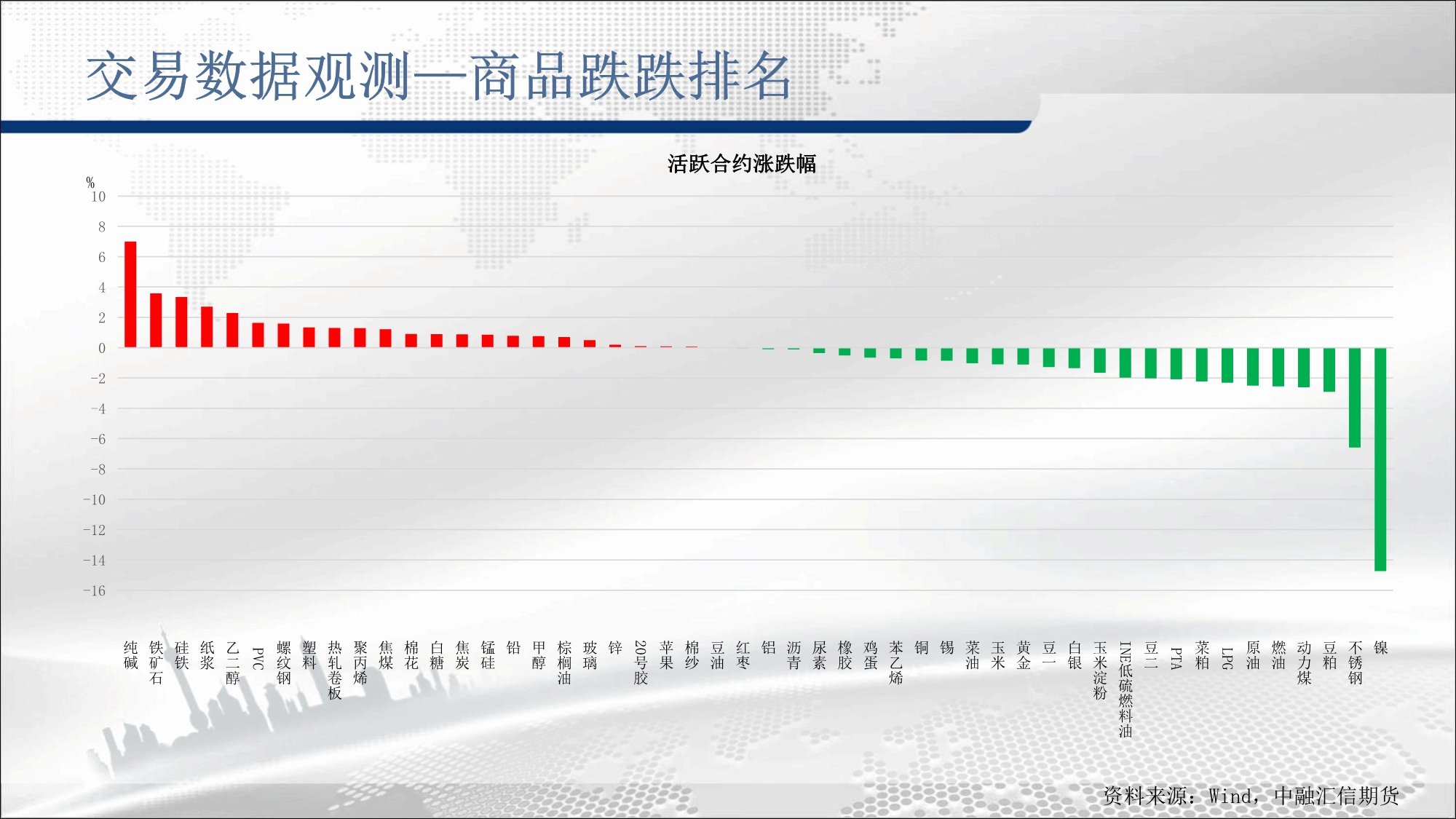 交易数据观测—商品跌跌排名

活跃合约涨跌幅

%
10
8
6
4
2
0
-2
-4
-6
-8
-10
-12
-14
-16

纯碱
铁矿石
硅铁
纸浆
乙二醇
PVC
螺纹钢
塑料
热轧卷板
聚丙烯
焦煤
棉花
白糖
焦炭
锰硅
铅
甲醇
棕榈油
玻璃
锌
20号胶
苹果
棉纱
豆油
红枣
铝
沥青
尿素
橡胶
鸡蛋
苯乙烯
铜
锡
菜油
玉米
黄金
豆一
白银
玉米淀粉
INE低硫燃料油
豆二
PTA
菜粕
LPG
原油
燃油
动力煤
豆粕
不锈钢
镍

资料来源：Wind，中融汇信期货